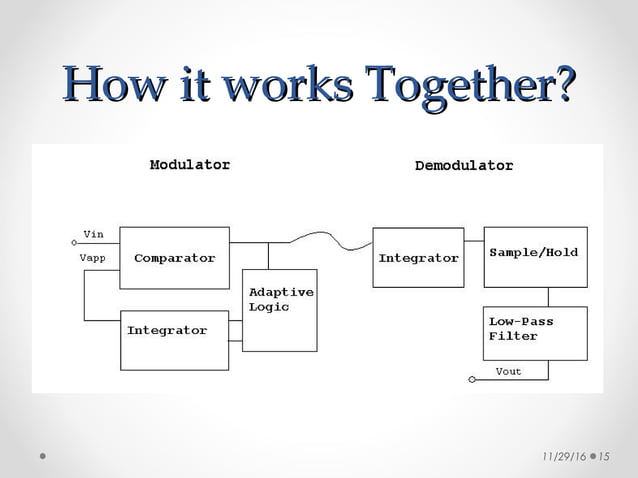 How it works Together?

Modulator

Demodulator

Vin

Vapp

Comparator

Adaptive Logic

Integrator

Integrator

Sample/Hold

Low-Pass Filter

Vout

11/29/16

15